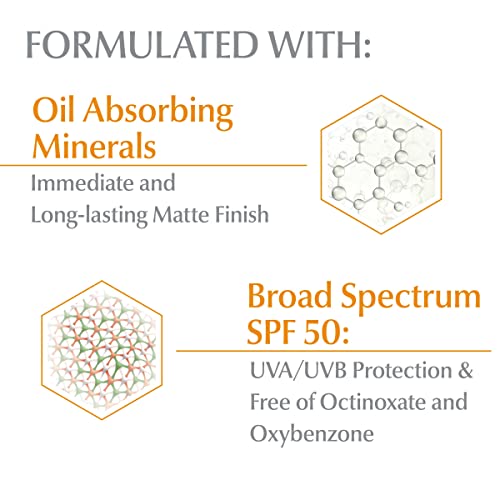 FORMULATED WITH:

Oil Absorbing Minerals

Immediate and Long-lasting Matte Finish

Broad Spectrum SPF 50:

UVA/UVB Protection & Free of Octinoxate and Oxybenzone